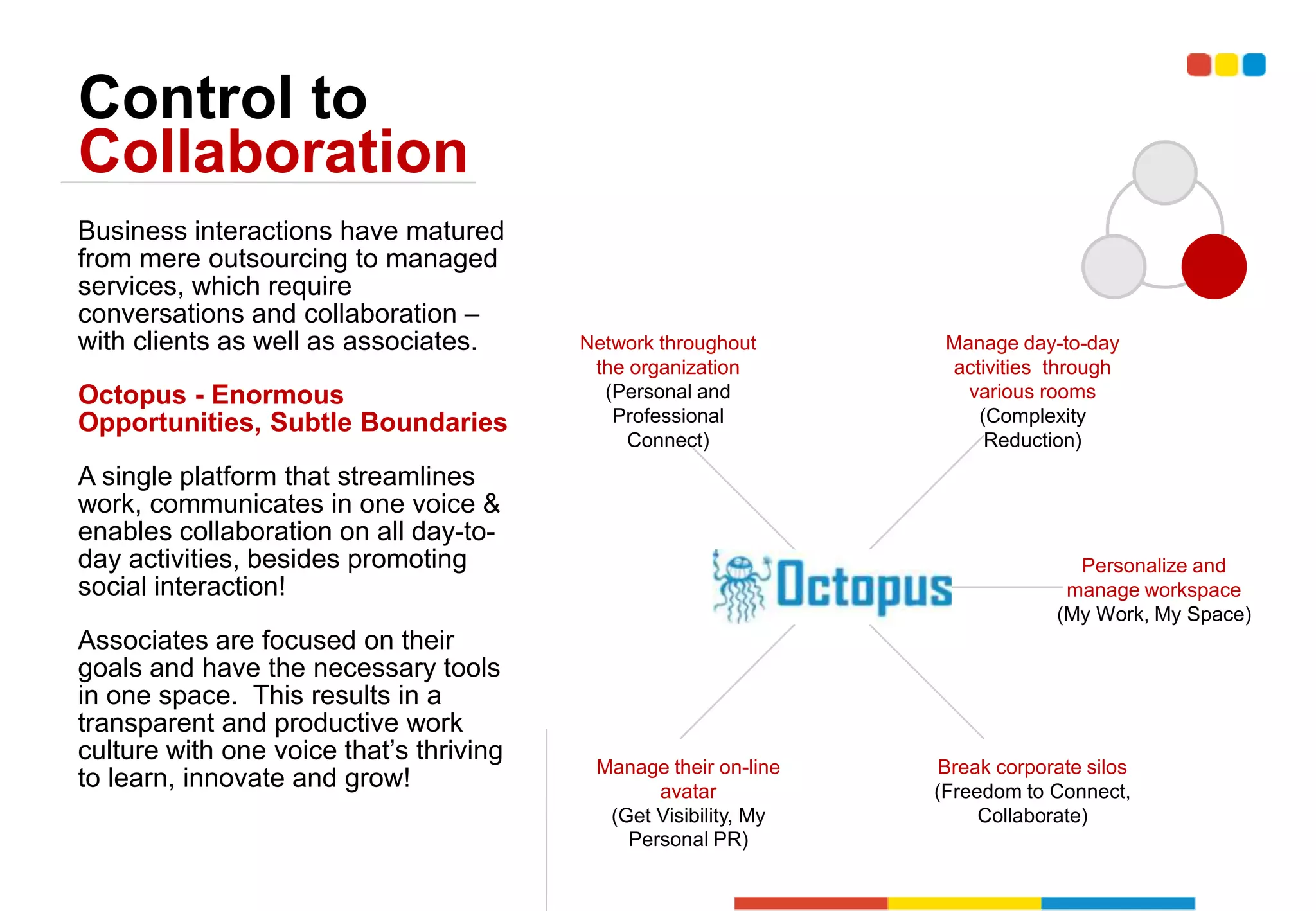 Control to Collaboration

Business interactions have matured from mere outsourcing to managed services, which require conversations and collaboration – with clients as well as associates.

Octopus - Enormous Opportunities, Subtle Boundaries

A single platform that streamlines work, communicates in one voice & enables collaboration on all day-to-day activities, besides promoting social interaction!

Associates are focused on their goals and have the necessary tools in one space. This results in a transparent and productive work culture with one voice that's thriving to learn, innovate and grow!

Network throughout the organization (Personal and Professional Connect)

Manage day-to-day activities through various rooms (Complexity Reduction)

Octopus

Personalize and manage workspace (My Work, My Space)

Manage their on-line avatar (Get Visibility, My Personal PR)

Break corporate silos (Freedom to Connect, Collaborate)